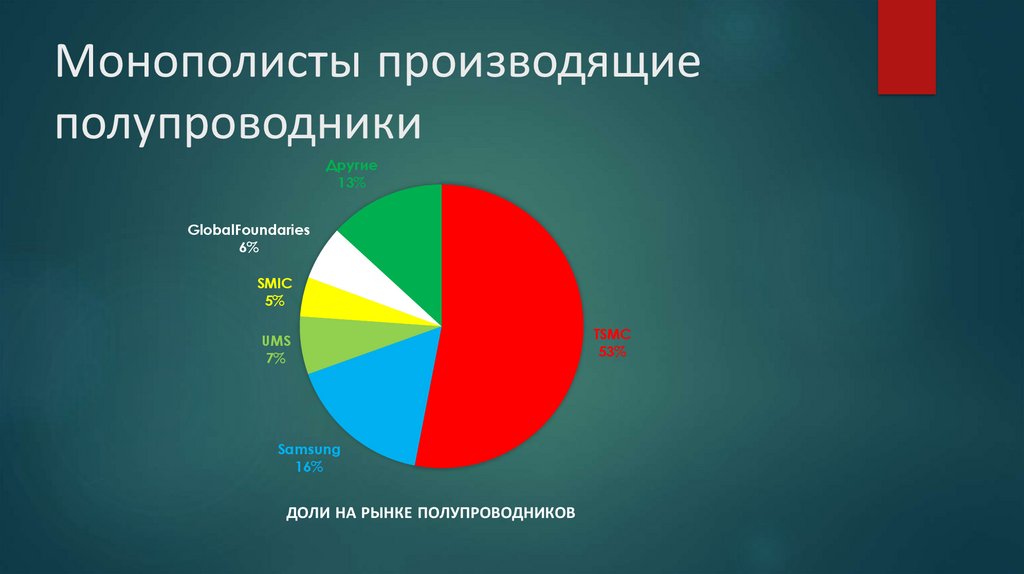 Монополисты производящие полупроводники

Другие
13%

GlobalFoundaries
6%

SMIC
5%

UMS
7%

Samsung
16%

TSMC
53%

ДОЛИ НА РЫНКЕ ПОЛУПРОВОДНИКОВ